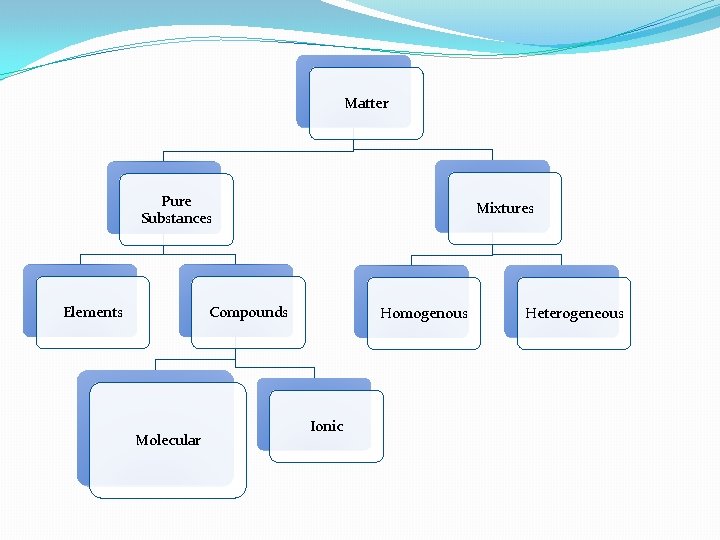 Matter

Pure Substances

Mixtures

Elements

Compounds

Homogenous

Heterogeneous

Molecular

Ionic